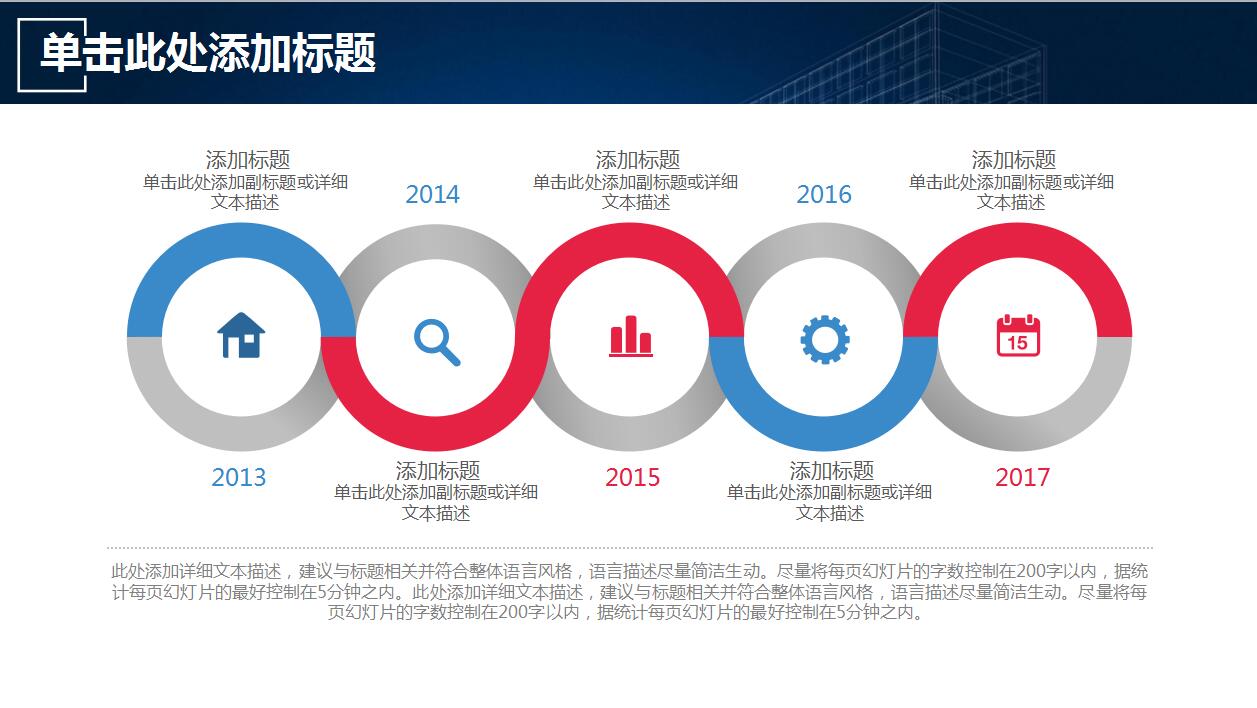 单击此处添加标题

添加标题
单击此处添加副标题或详细文本描述

2014

添加标题
单击此处添加副标题或详细文本描述

2016

添加标题
单击此处添加副标题或详细文本描述

15

2013

添加标题
单击此处添加副标题或详细文本描述

2015

添加标题
单击此处添加副标题或详细文本描述

2017

此处添加详细文本描述，建议与标题相关并符合整体语言风格，语言描述尽量简洁生动。尽量将每页幻灯片的字数控制在200字以内，据统计每页幻灯片的最好控制在5分钟之内。此处添加详细文本描述，建议与标题相关并符合整体语言风格，语言描述尽量简洁生动。尽量将每页幻灯片的字数控制在200字以内，据统计每页幻灯片的最好控制在5分钟之内。